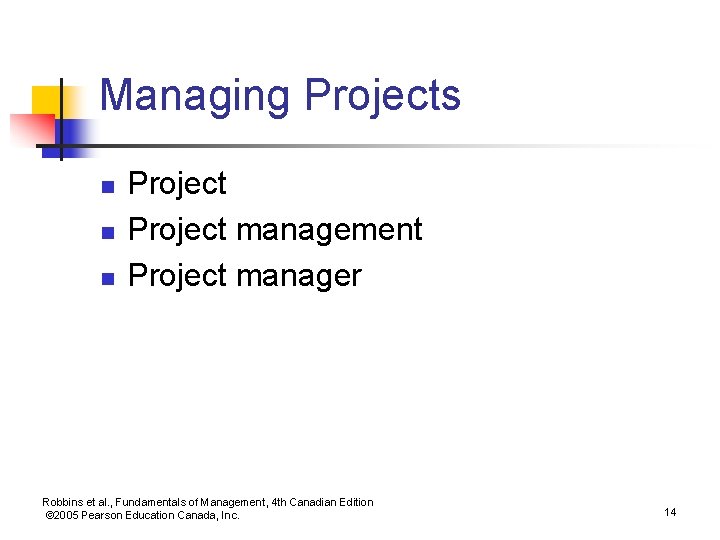 Managing Projects

- Project
- Project management
- Project manager

Robbins et al., Fundamentals of Management, 4th Canadian Edition
©2005 Pearson Education Canada, Inc.

14